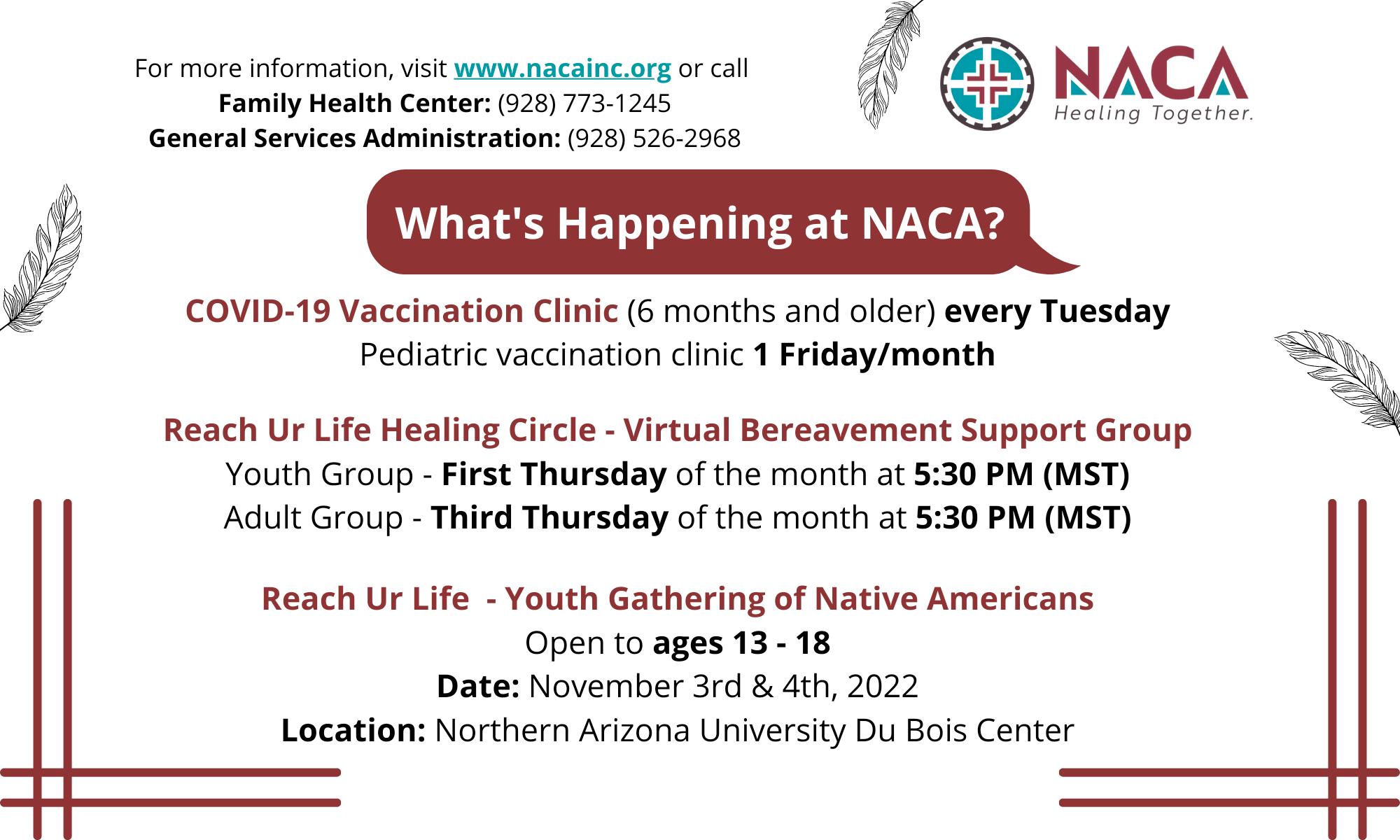 For more information, visit www.nacainc.org or call
Family Health Center: (928) 773-1245
General Services Administration: (928) 526-2968

NACA
Healing Together.

What's Happening at NACA?

COVID-19 Vaccination Clinic (6 months and older) every Tuesday
Pediatric vaccination clinic 1 Friday/month

Reach Ur Life Healing Circle - Virtual Bereavement Support Group
Youth Group - First Thursday of the month at 5:30 PM (MST)
Adult Group - Third Thursday of the month at 5:30 PM (MST)

Reach Ur Life - Youth Gathering of Native Americans
Open to ages 13 - 18
Date: November 3rd & 4th, 2022
Location: Northern Arizona University Du Bois Center